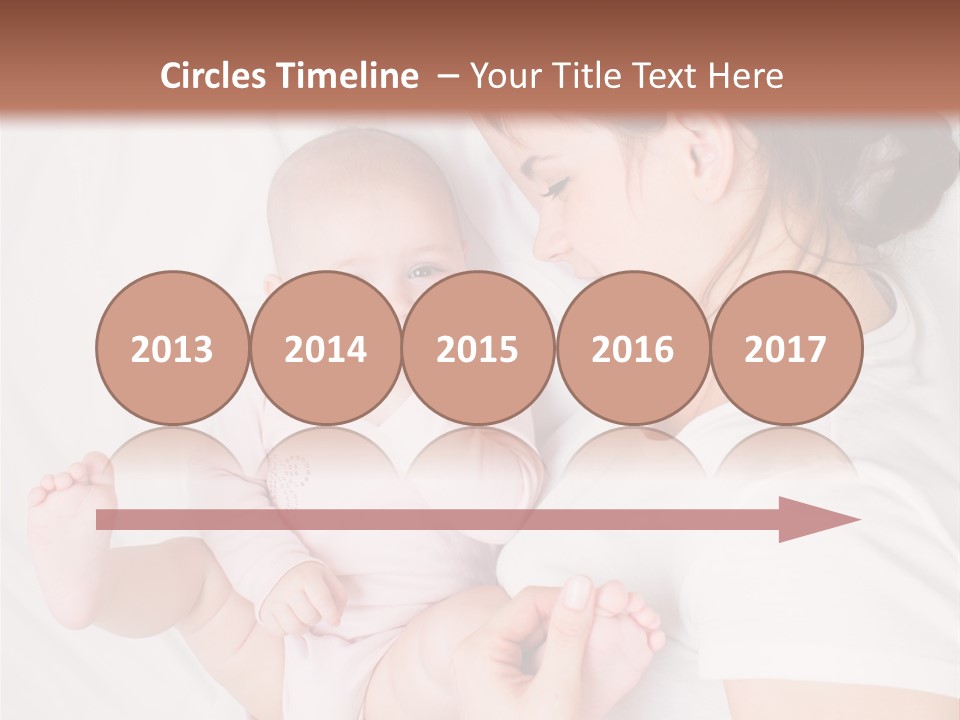 Circles Timeline – Your Title Text Here

2013 2014 2015 2016 2017